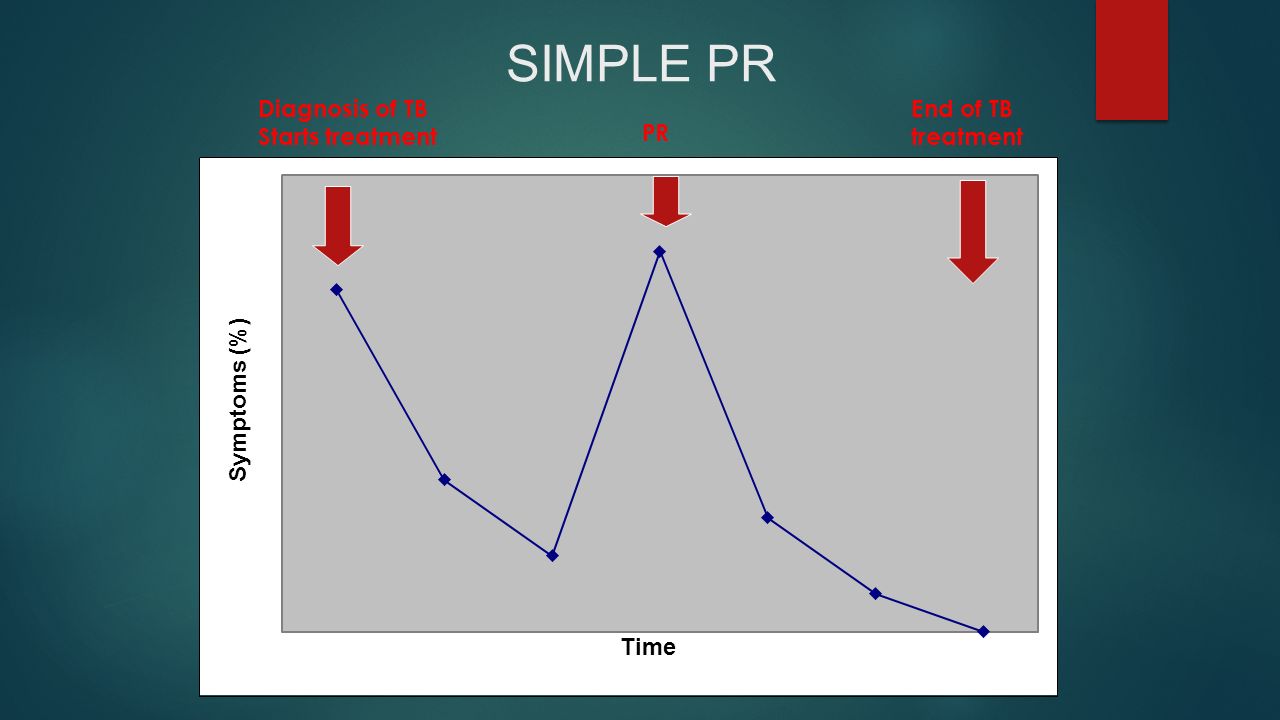 SIMPLE PR

Diagnosis of TB
Starts treatment

PR

End of TB
treatment

Symptoms (%)

Time